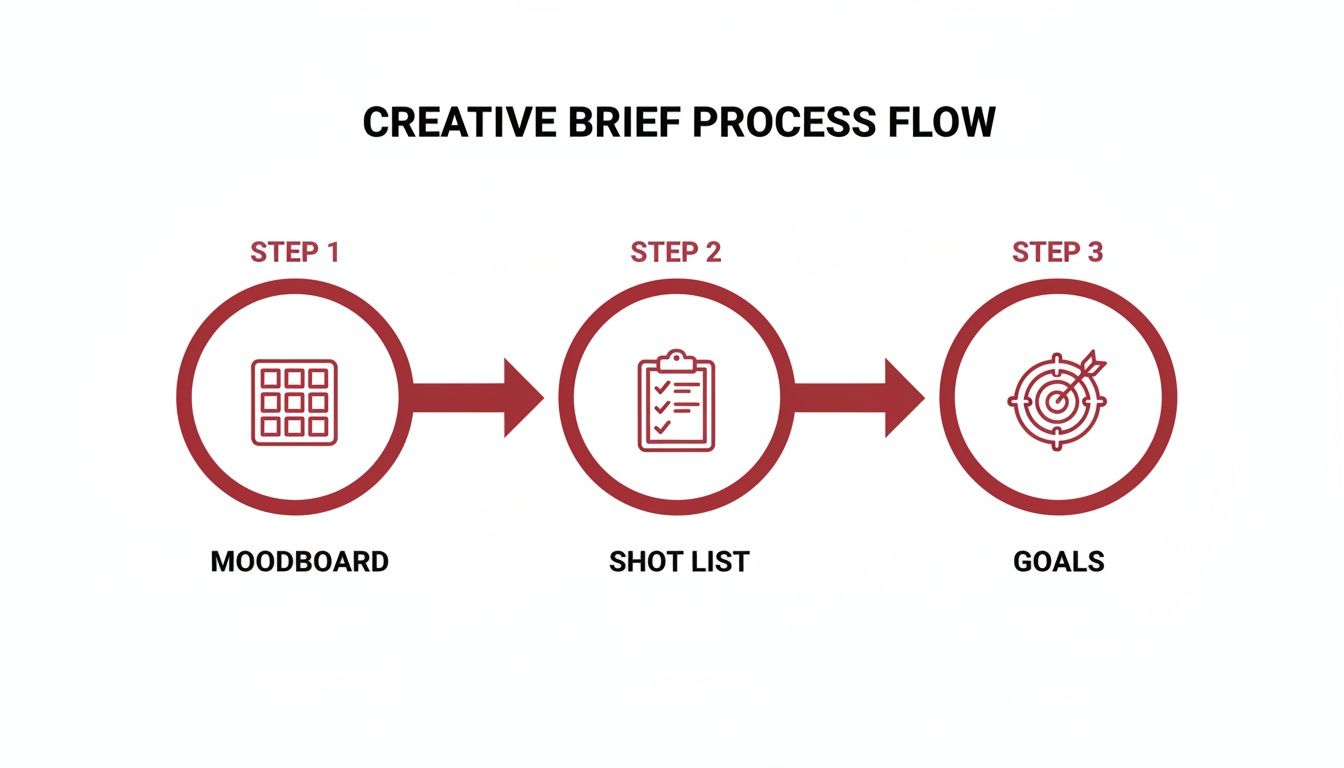 CREATIVE BRIEF PROCESS FLOW

STEP 1

MOODBOARD

STEP 2

SHOT LIST

STEP 3

GOALS